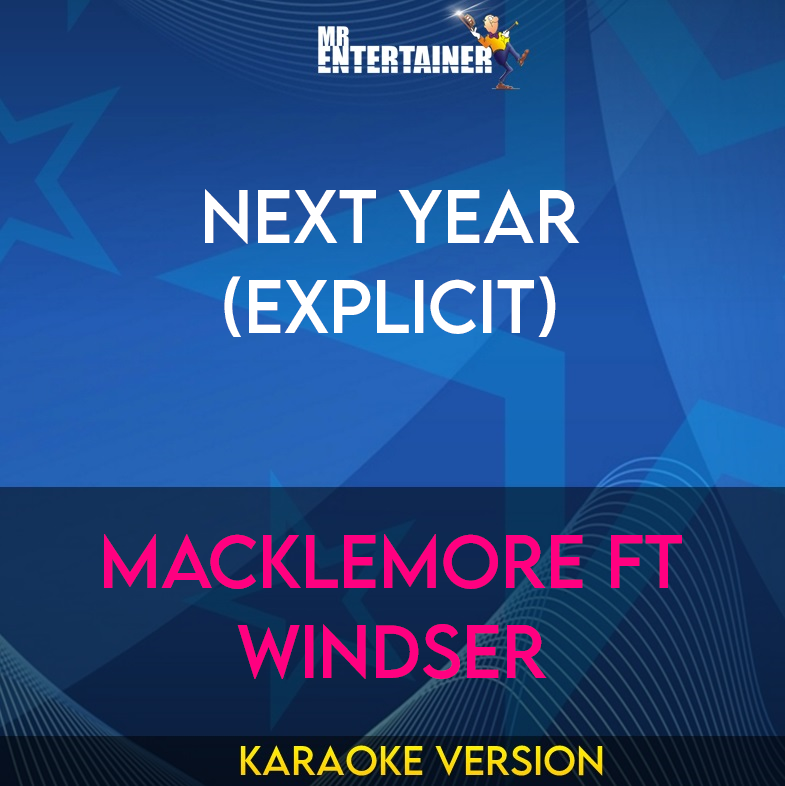 MR
ENTERTAINER

NEXT YEAR
(EXPLICIT)

MACKLEMORE FT
WINDSER

KARAOKE VERSION